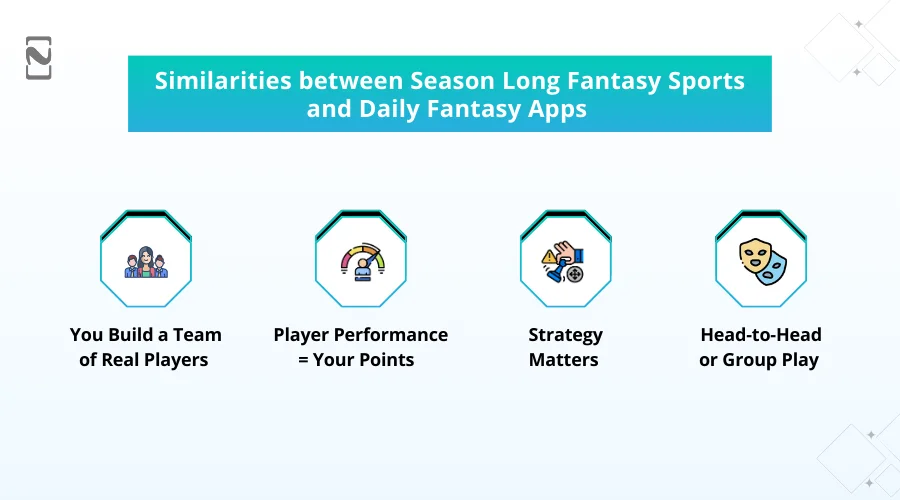 Similarities between Season Long Fantasy Sports and Daily Fantasy Apps

You Build a Team of Real Players

Player Performance = Your Points

Strategy Matters

Head-to-Head or Group Play